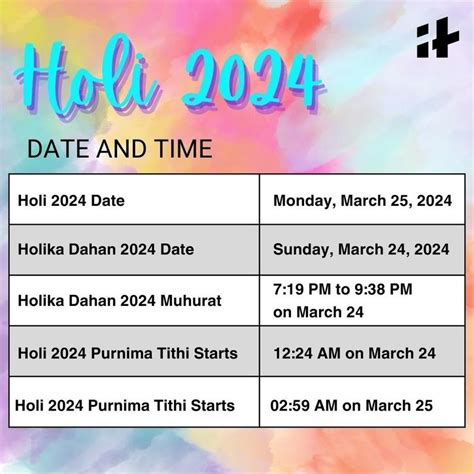 Holi 2024

DATE AND TIME

| Holi 2024 Date | Monday, March 25, 2024 |
|---|---|
| Holika Dahan 2024 Date | Sunday, March 24, 2024 |
| Holika Dahan 2024 Muhurat | 7:19 PM to 9:38 PM on March 24 |
| Holi 2024 Purnima Tithi Starts | 12:24 AM on March 24 |
| Holi 2024 Purnima Tithi Starts | 02:59 AM on March 25 |